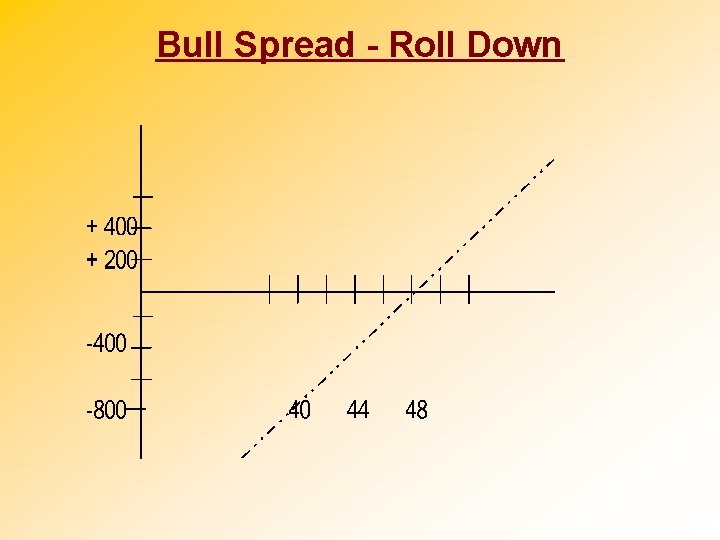 Bull Spread - Roll Down

+ 400
+ 200
-400
-800
40
44
48